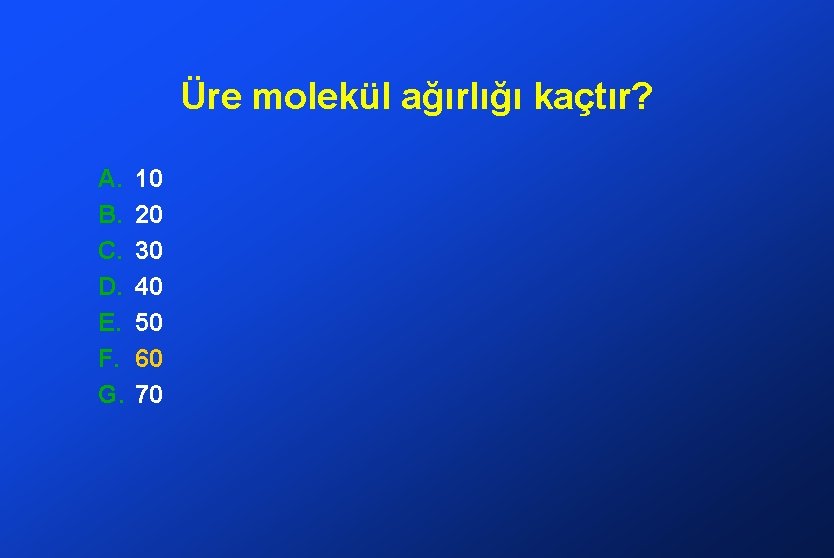 Üre molekül ağırlığı kaçtır?

A. 10
B. 20
C. 30
D. 40
E. 50
F. 60
G. 70